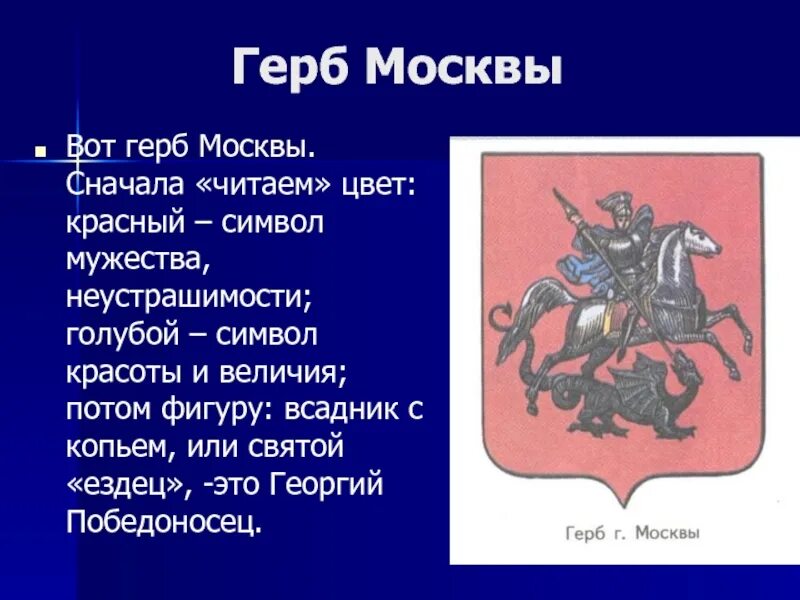 Герб Москвы

Вот герб Москвы. Сначала «читаем» цвет: красный – символ мужества, неустрашимости; голубой – символ красоты и величия; потом фигуру: всадник с копьем, или святой «ездец», -это Георгий Победоносец.

Герб г. Москвы